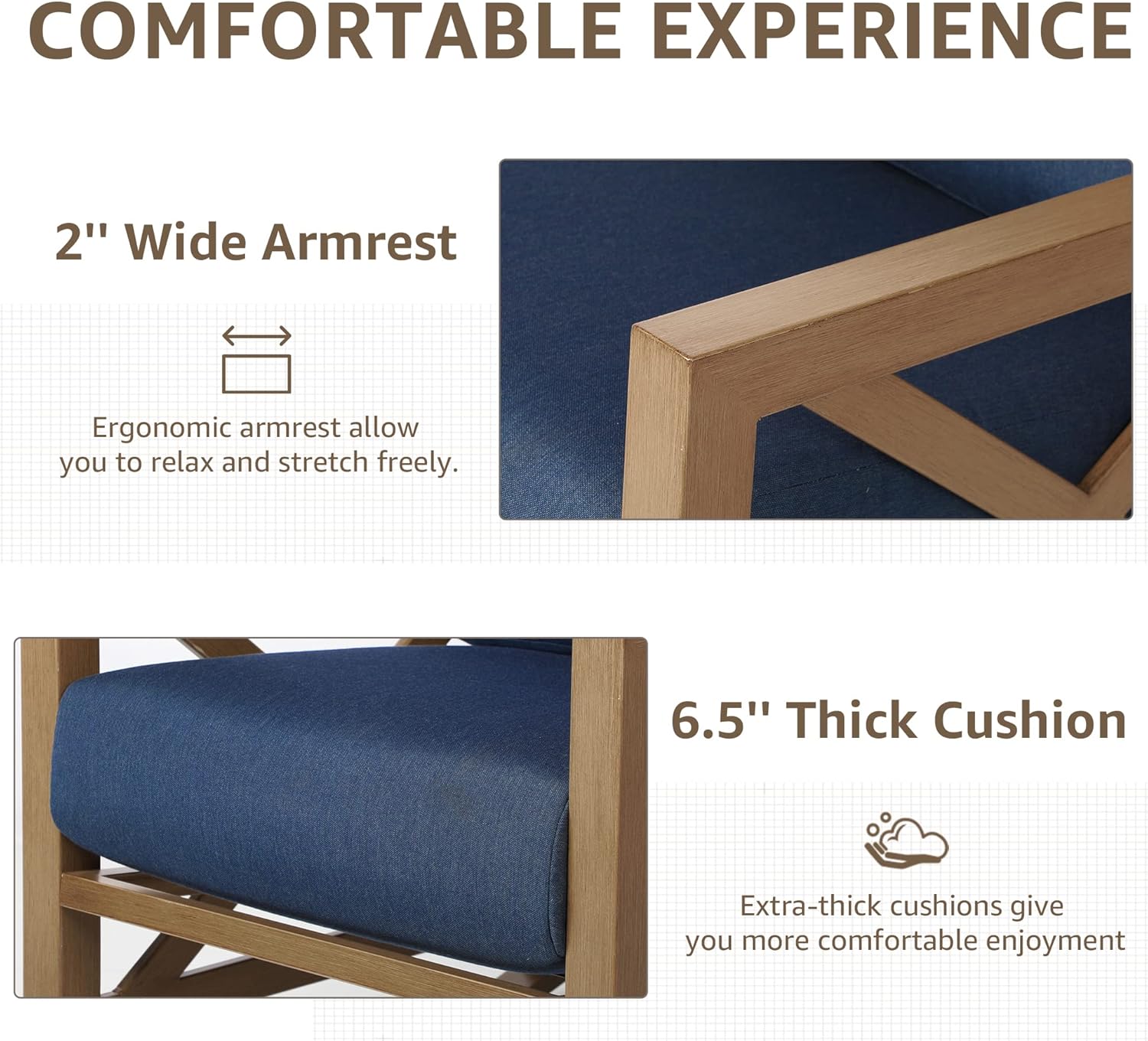 COMFORTABLE EXPERIENCE

2'' Wide Armrest

Ergonomic armrest allow you to relax and stretch freely.

6.5'' Thick Cushion

Extra-thick cushions give you more comfortable enjoyment